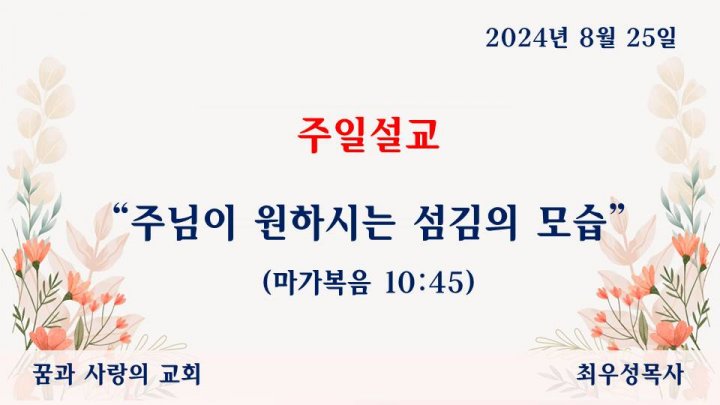 2024년 8월 25일

주일설교

“주님이 원하시는 섬김의 모습”

(마가복음 10:45)

꿈과 사랑의 교회

최우성목사